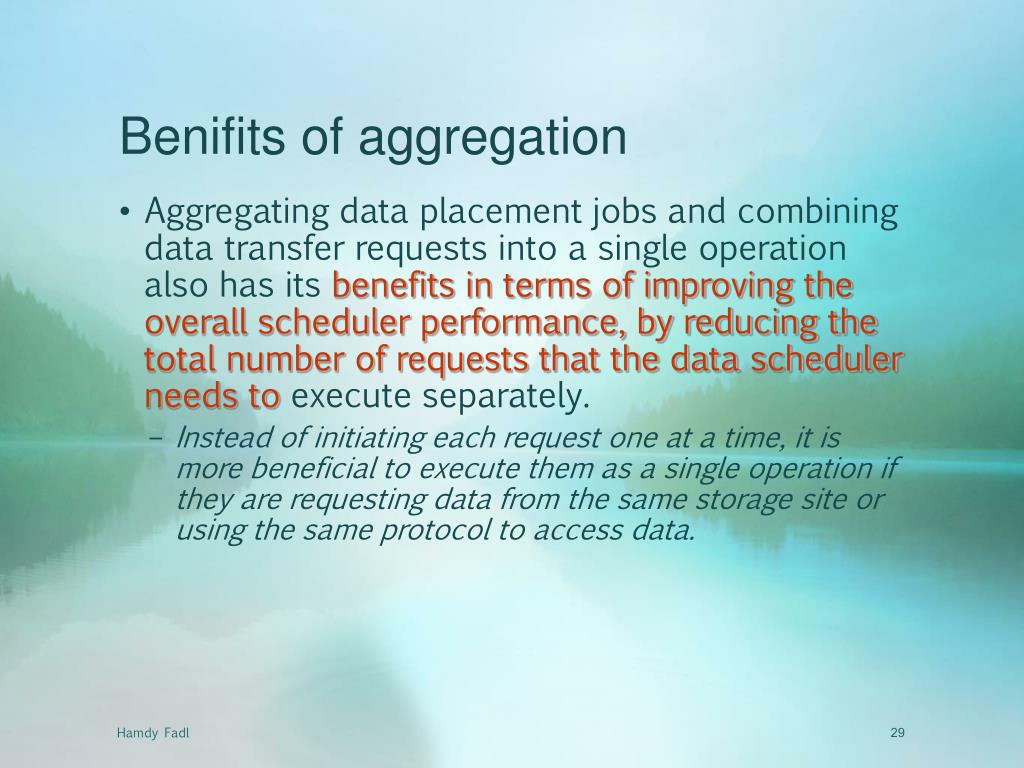 Benifits of aggregation

• Aggregating data placement jobs and combining data transfer requests into a single operation also has its benefits in terms of improving the overall scheduler performance, by reducing the total number of requests that the data scheduler needs to execute separately.

– Instead of initiating each request one at a time, it is more beneficial to execute them as a single operation if they are requesting data from the same storage site or using the same protocol to access data.

Hamdy Fadl

29